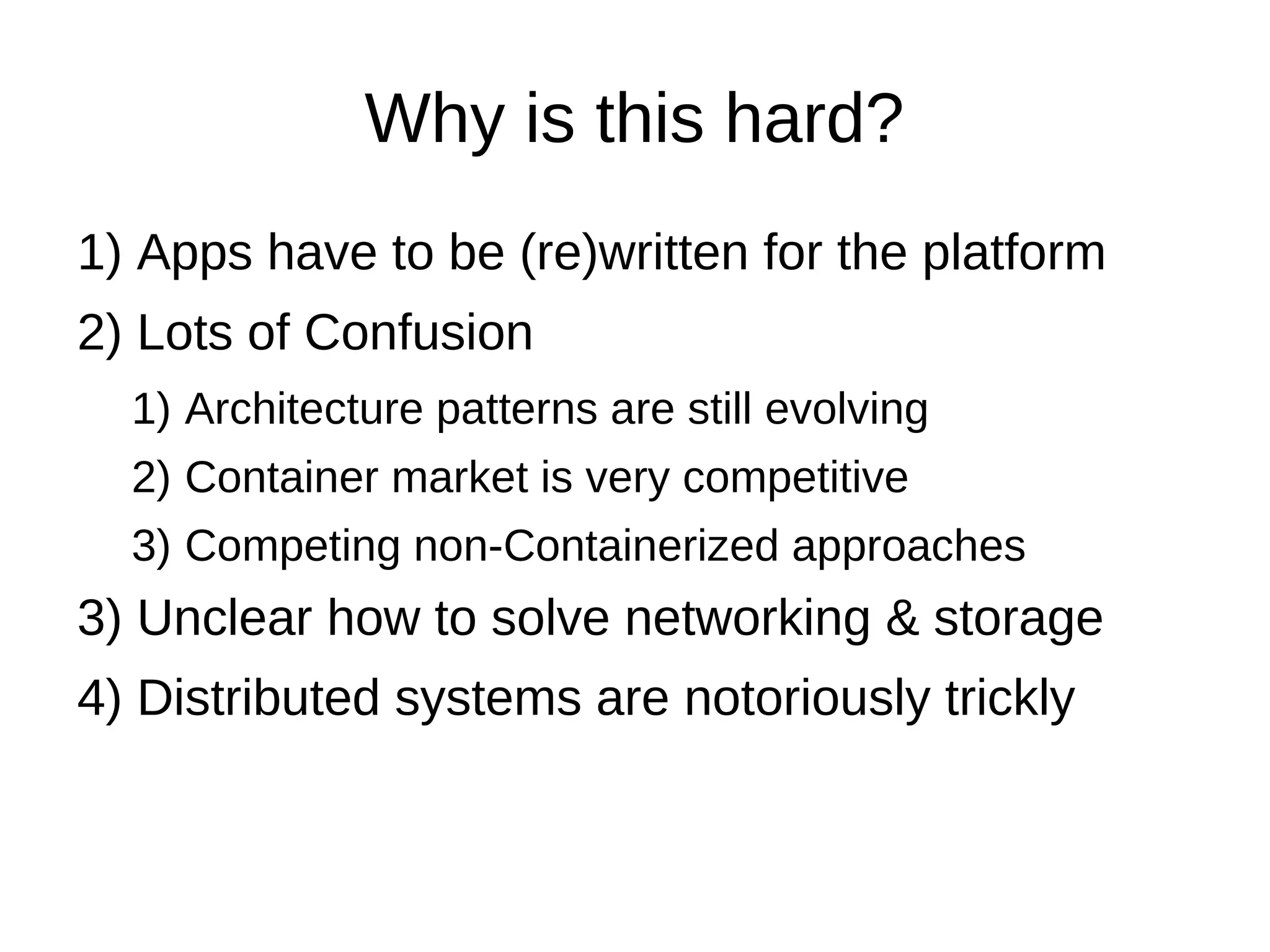 Why is this hard?

1) Apps have to be (re)written for the platform

2) Lots of Confusion

1) Architecture patterns are still evolving

2) Container market is very competitive

3) Competing non-Containerized approaches

3) Unclear how to solve networking & storage

4) Distributed systems are notoriously trickly